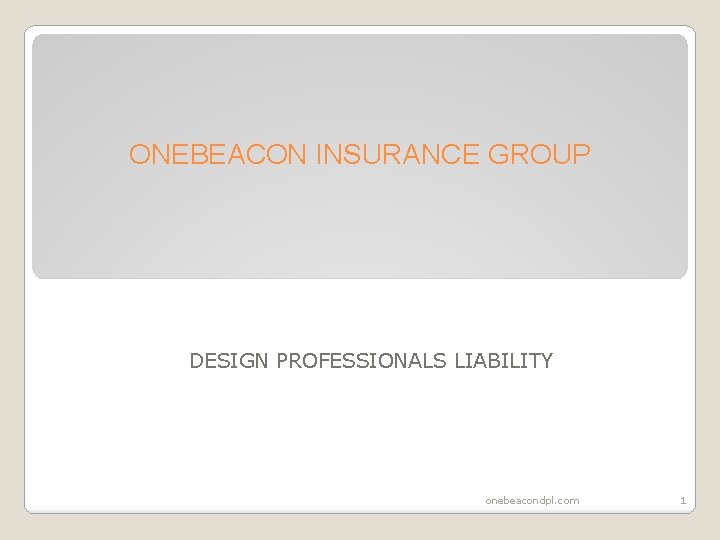 ONEBEACON INSURANCE GROUP

DESIGN PROFESSIONALS LIABILITY

onebeacondpl.com

1